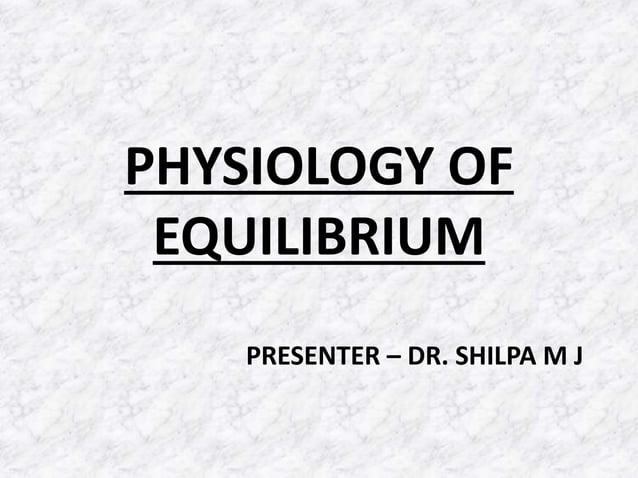 PHYSIOLOGY OF EQUILIBRIUM

PRESENTER – DR. SHILPA M J